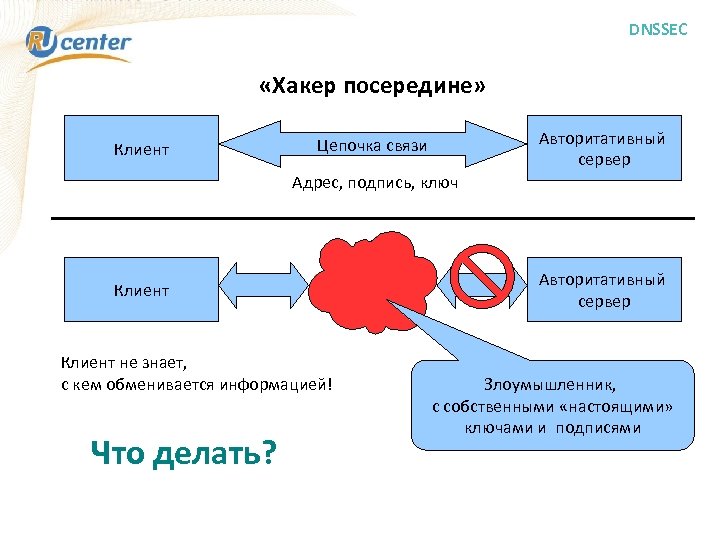 RU center

DNSSEC

«Хакер посередине»

Клиент

Цепочка связи

Авторитативный сервер

Адрес, подпись, ключ

Клиент

Авторитативный сервер

Клиент не знает, с кем обменивается информацией!

Злоумышленник, с собственными «настоящими» ключами и подписями

Что делать?